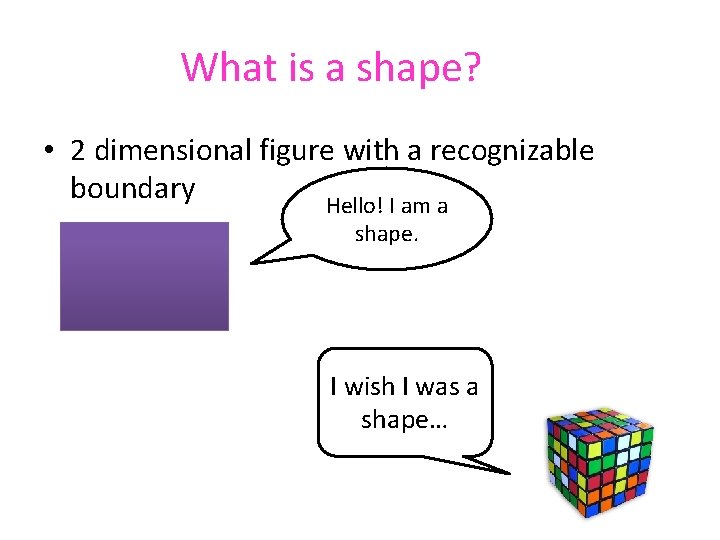 What is a shape?

• 2 dimensional figure with a recognizable boundary

Hello! I am a shape.

I wish I was a shape…